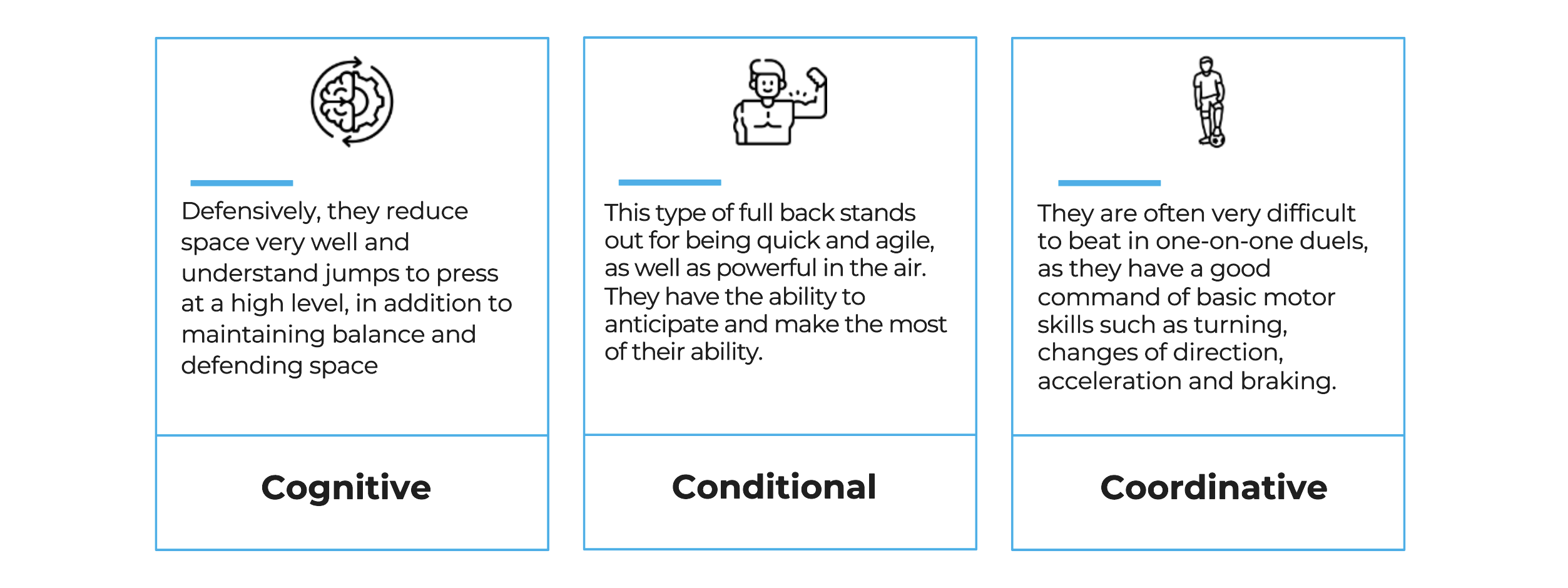 Defensively, they reduce space very well and understand jumps to press at a high level, in addition to maintaining balance and defending space

Cognitive

This type of full back stands out for being quick and agile, as well as powerful in the air. They have the ability to anticipate and make the most of their ability.

Conditional

They are often very difficult to beat in one-on-one duels, as they have a good command of basic motor skills such as turning, changes of direction, acceleration and braking.

Coordinative